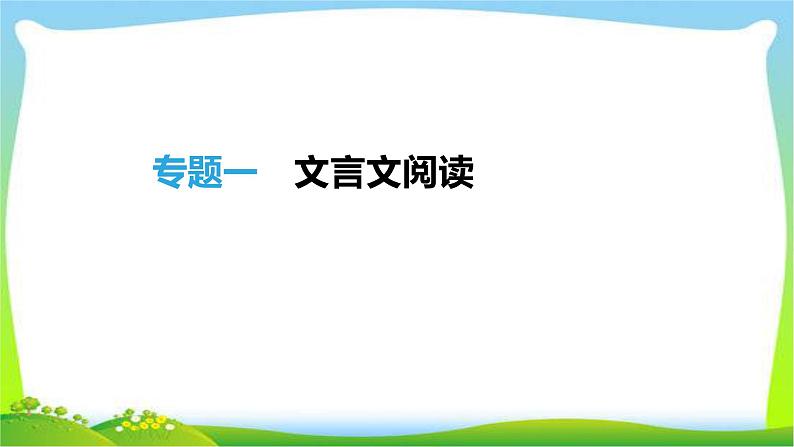 专题一　文言文阅读